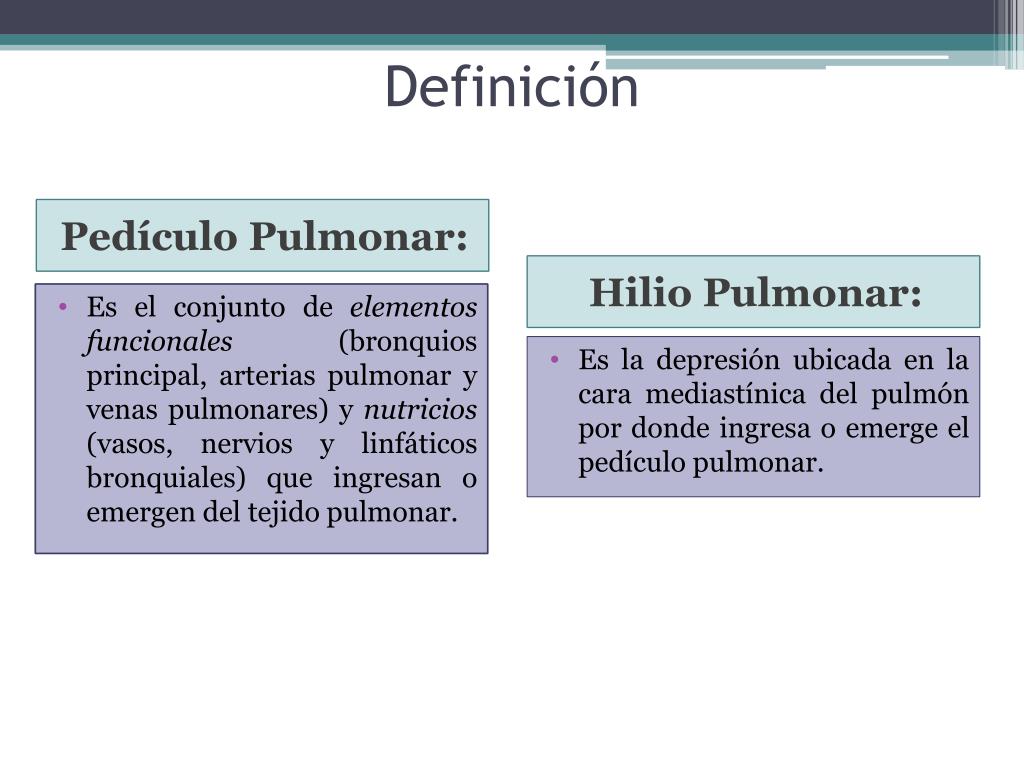 Definición

Pedículo Pulmonar:

• Es el conjunto de elementos funcionales (bronquios principal, arterias pulmonar y venas pulmonares) y nutricios (vasos, nervios y linfáticos bronquiales) que ingresan o emergen del tejido pulmonar.

Hilio Pulmonar:

• Es la depresión ubicada en la cara mediastínica del pulmón por donde ingresa o emerge el pedículo pulmonar.